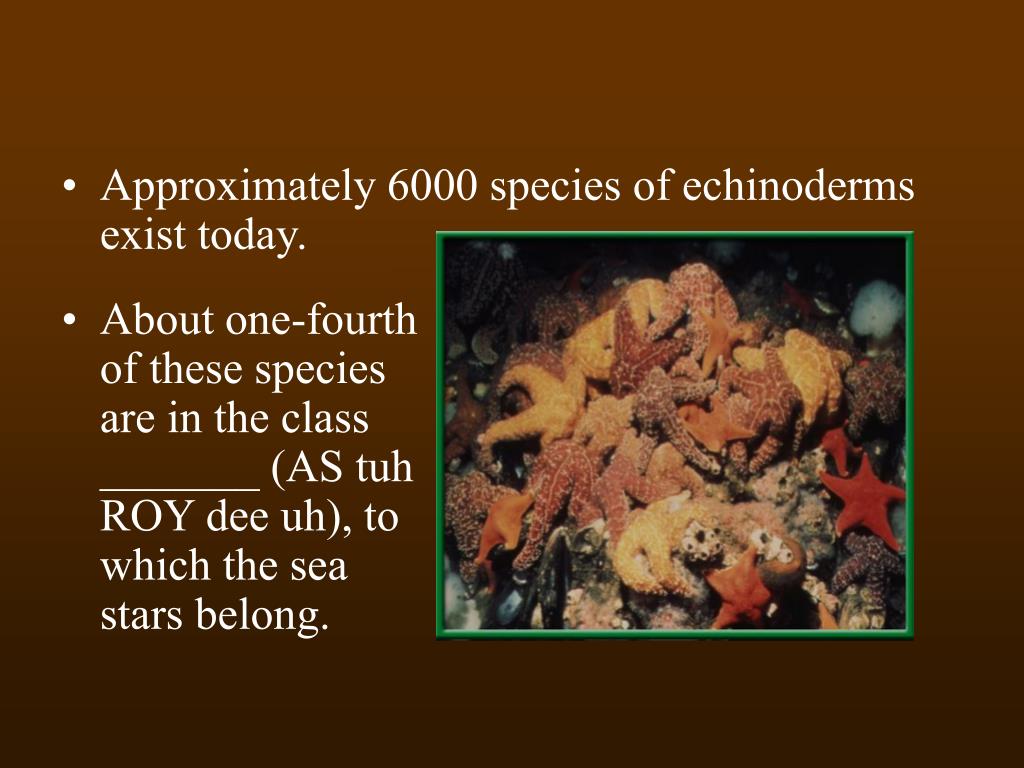 • Approximately 6000 species of echinoderms exist today.

• About one-fourth of these species are in the class _______ (AS tuh ROY dee uh), to which the sea stars belong.